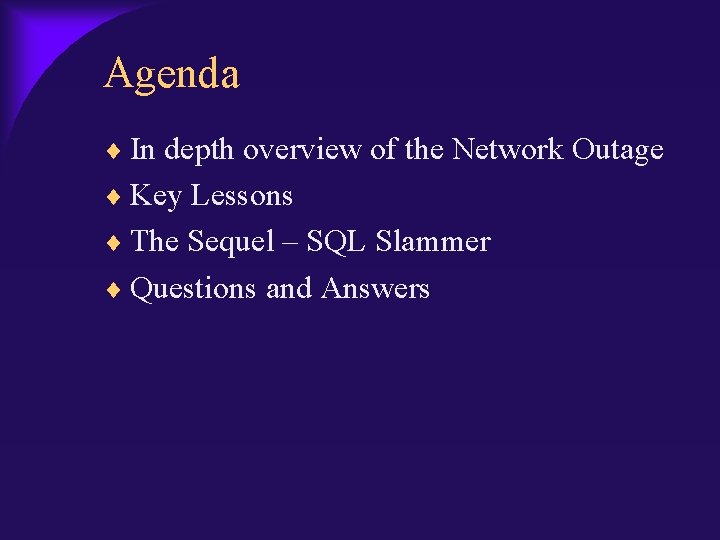 Agenda

♦ In depth overview of the Network Outage
♦ Key Lessons
♦ The Sequel – SQL Slammer
♦ Questions and Answers